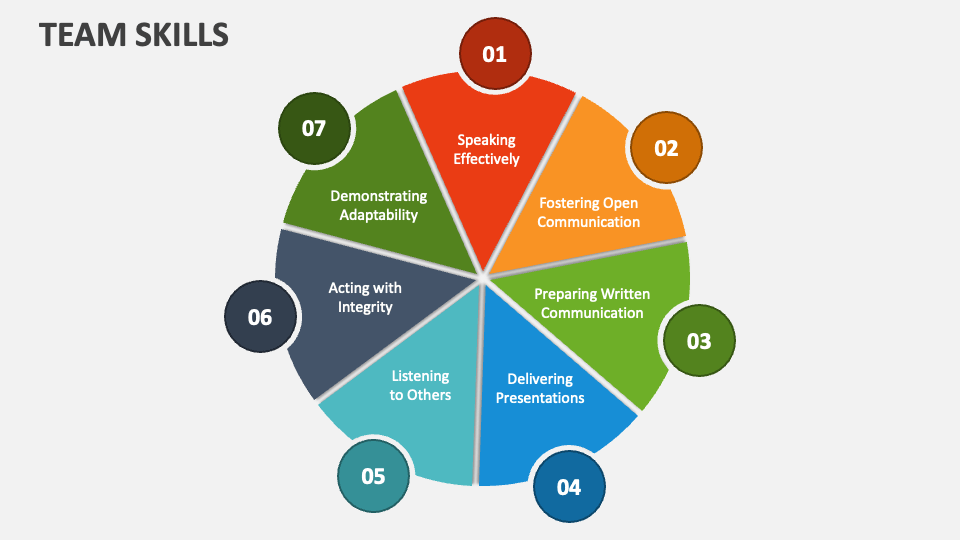 TEAM SKILLS

01
Speaking Effectively

02
Fostering Open Communication

03
Preparing Written Communication

04
Delivering Presentations

05
Listening to Others

06
Acting with Integrity

07
Demonstrating Adaptability